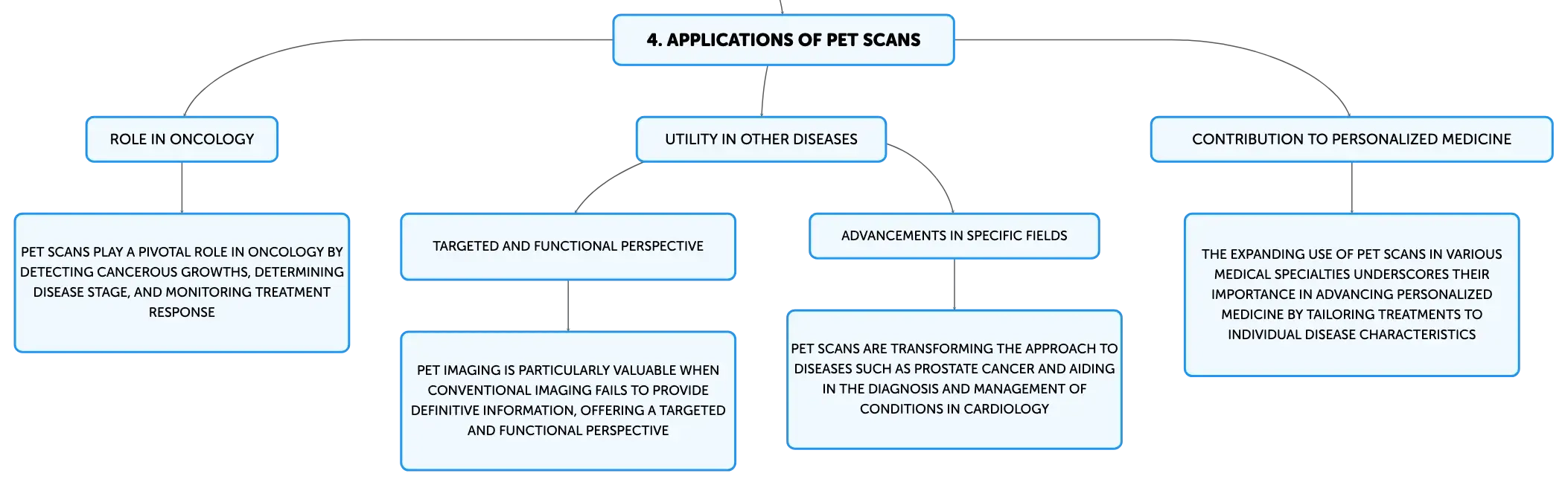 4. APPLICATIONS OF PET SCANS

ROLE IN ONCOLOGY

PET SCANS PLAY A PIVOTAL ROLE IN ONCOLOGY BY DETECTING CANCEROUS GROWTHS, DETERMINING DISEASE STAGE, AND MONITORING TREATMENT RESPONSE

UTILITY IN OTHER DISEASES

TARGETED AND FUNCTIONAL PERSPECTIVE

PET IMAGING IS PARTICULARLY VALUABLE WHEN CONVENTIONAL IMAGING FAILS TO PROVIDE DEFINITIVE INFORMATION, OFFERING A TARGETED AND FUNCTIONAL PERSPECTIVE

ADVANCEMENTS IN SPECIFIC FIELDS

PET SCANS ARE TRANSFORMING THE APPROACH TO DISEASES SUCH AS PROSTATE CANCER AND AIDING IN THE DIAGNOSIS AND MANAGEMENT OF CONDITIONS IN CARDIOLOGY

CONTRIBUTION TO PERSONALIZED MEDICINE

THE EXPANDING USE OF PET SCANS IN VARIOUS MEDICAL SPECIALTIES UNDERSCORES THEIR IMPORTANCE IN ADVANCING PERSONALIZED MEDICINE BY TAILORING TREATMENTS TO INDIVIDUAL DISEASE CHARACTERISTICS